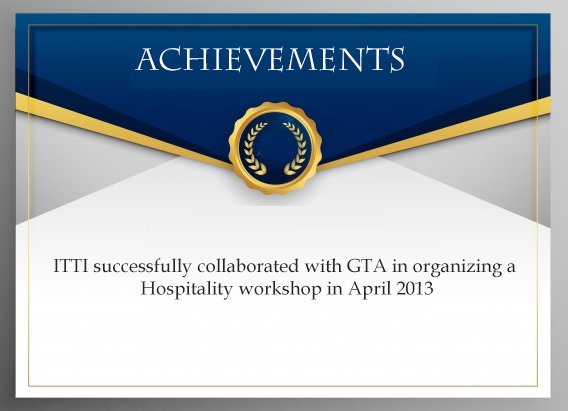 ACHIEVEMENTS

ITTI successfully collaborated with GTA in organizing a Hospitality workshop in April 2013